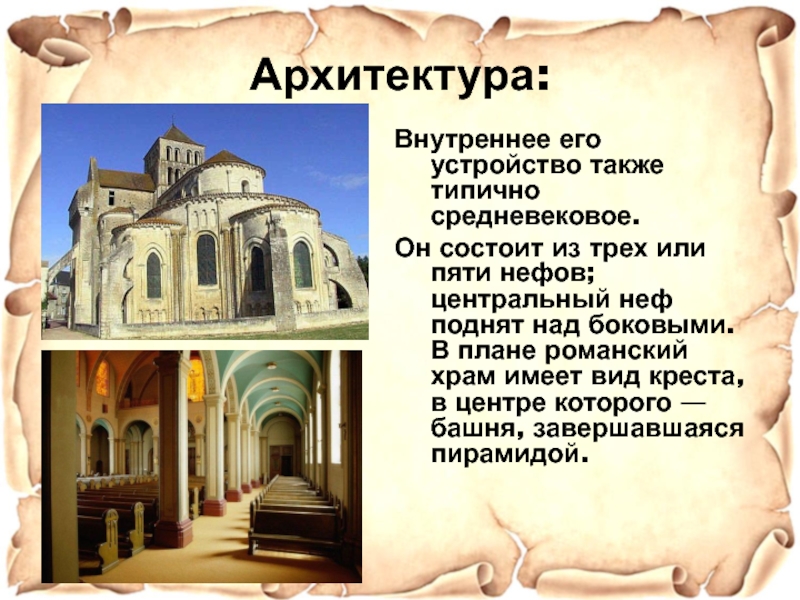 Архитектура:

Внутреннее его устройство также типично средневековое.

Он состоит из трех или пяти нефов; центральный неф поднят над боковыми. В плане романский храм имеет вид креста, в центре которого — башня, завершавшаяся пирамидой.